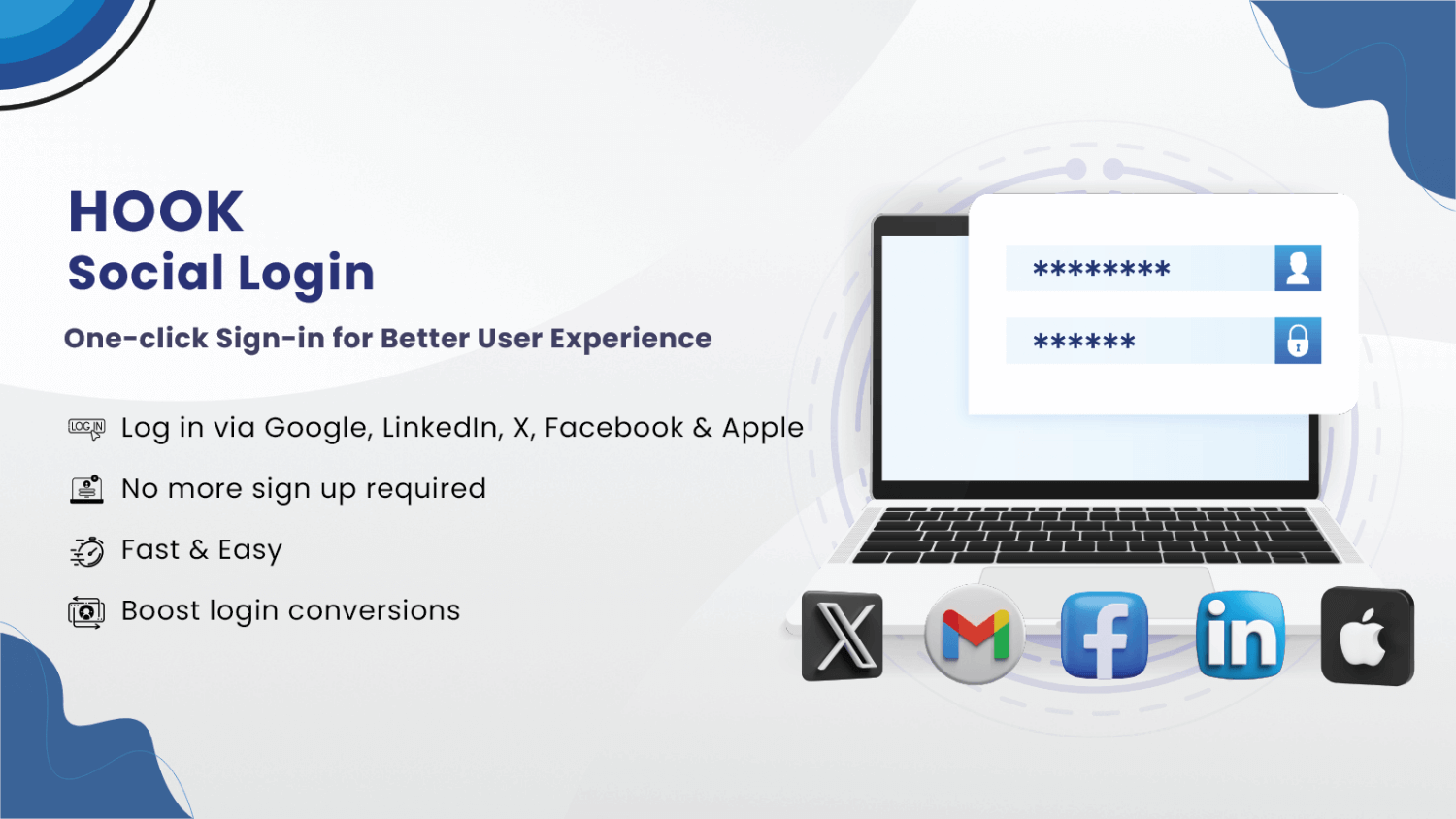 HOOK
Social Login

One-click Sign-in for Better User Experience

LOG IN Log in via Google, LinkedIn, X, Facebook & Apple

No more sign up required

Fast & Easy

Boost login conversions

********

******

X

M

f

in